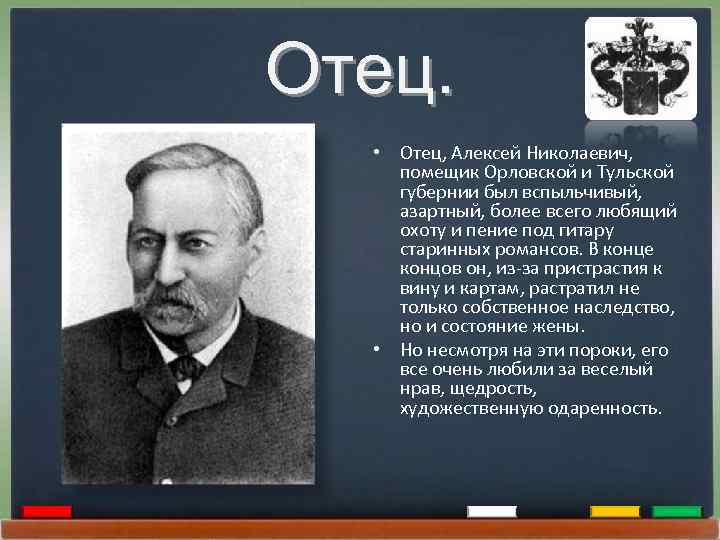 Отец.

• Отец, Алексей Николаевич, помещик Орловской и Тульской губернии был вспыльчивый, азартный, более всего любящий охоту и пение под гитару старинных романсов. В конце концов он, из-за пристрастия к вину и картам, растратил не только собственное наследство, но и состояние жены.

• Но несмотря на эти пороки, его все очень любили за веселый нрав, щедрость, художественную одаренность.